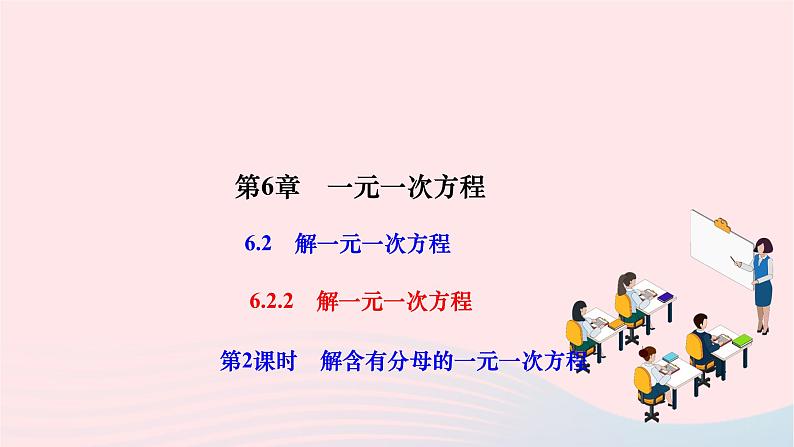 第6章　一元一次方程

6.2　解一元一次方程

6.2.2　解一元一次方程

第2课时　解含有分母的一元一次方程